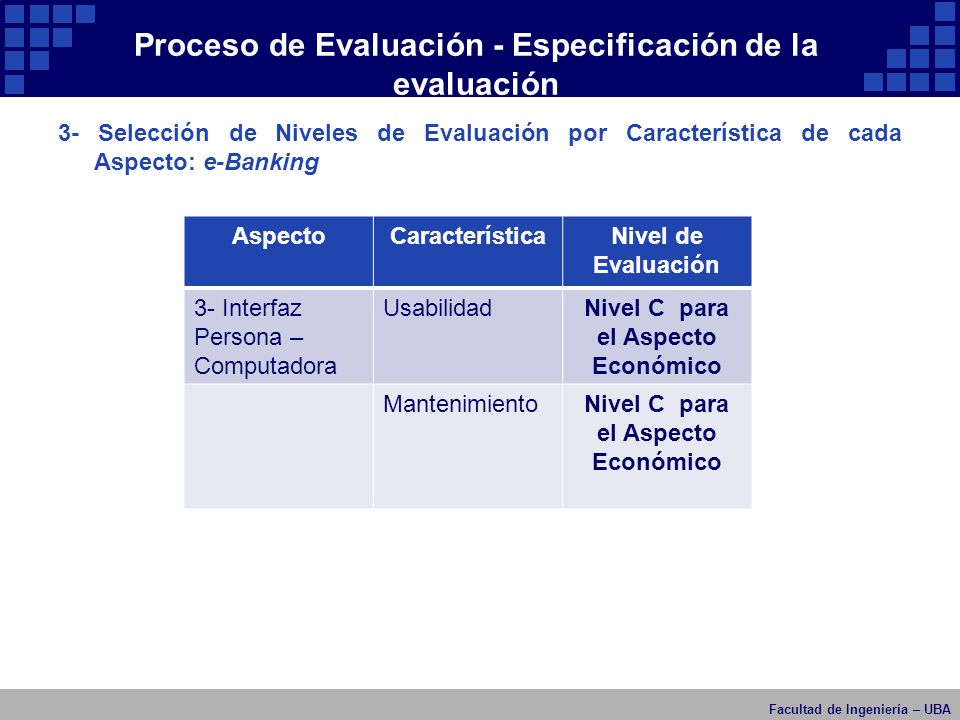 Proceso de Evaluación - Especificación de la evaluación

3- Selección de Niveles de Evaluación por Característica de cada Aspecto: e-Banking

| Aspecto | Característica | Nivel de Evaluación |
|---|---|---|
| 3- Interfaz Persona – Computadora | Usabilidad | Nivel C para el Aspecto Económico |
| | Mantenimiento | Nivel C para el Aspecto Económico |

Facultad de Ingeniería – UBA